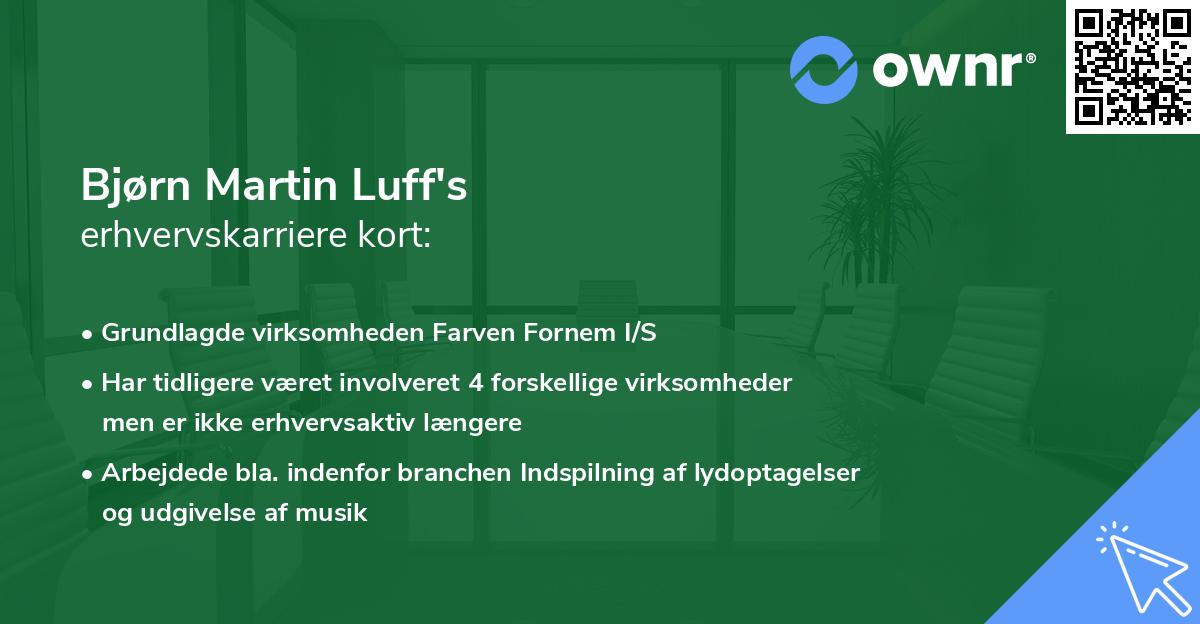 ownr®

Bjørn Martin Luff's
erhvervskarriere kort:

• Grundlagde virksomheden Farven Fornem I/S
• Har tidligere været involveret 4 forskellige virksomheder men er ikke erhvervsaktiv længere
• Arbejdede bla. indenfor branchen Indspilning af lydoptagelser og udgivelse af musik